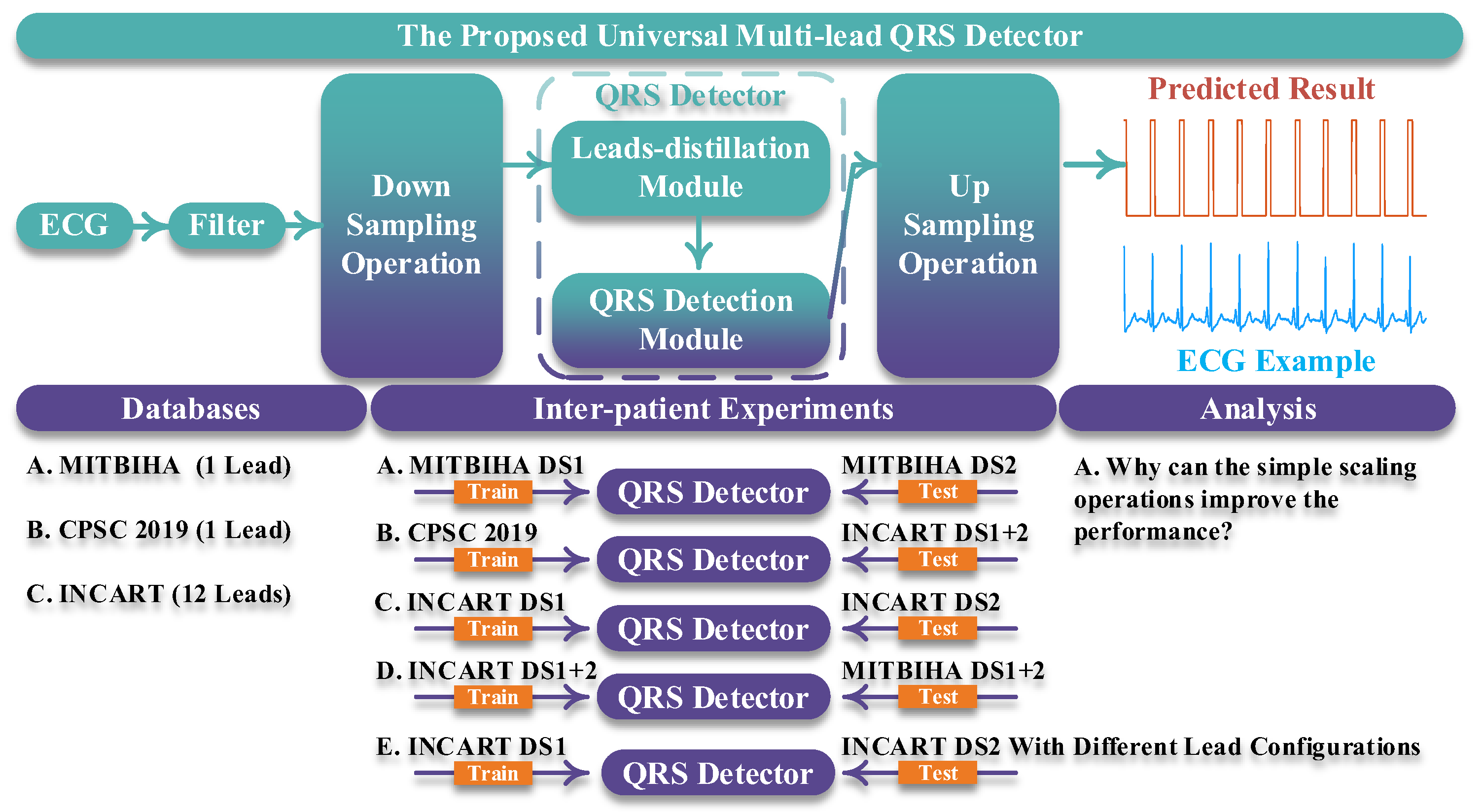 The Proposed Universal Multi-lead QRS Detector

ECG

Filter

Down Sampling Operation

QRS Detector

Leads-distillation Module

QRS Detection Module

Up Sampling Operation

Predicted Result

ECG Example

Databases

A. MITBIHA (1 Lead)

B. CPSC 2019 (1 Lead)

C. INCART (12 Leads)

Inter-patient Experiments

A. MITBIHA DS1 Train QRS Detector MITBIHA DS2 Test

B. CPSC 2019 Train QRS Detector INCART DS1+2 Test

C. INCART DS1 Train QRS Detector INCART DS2 Test

D. INCART DS1+2 Train QRS Detector MITBIHA DS1+2 Test

E. INCART DS1 Train QRS Detector INCART DS2 With Different Lead Configurations Test

Analysis

A. Why can the simple scaling operations improve the performance?